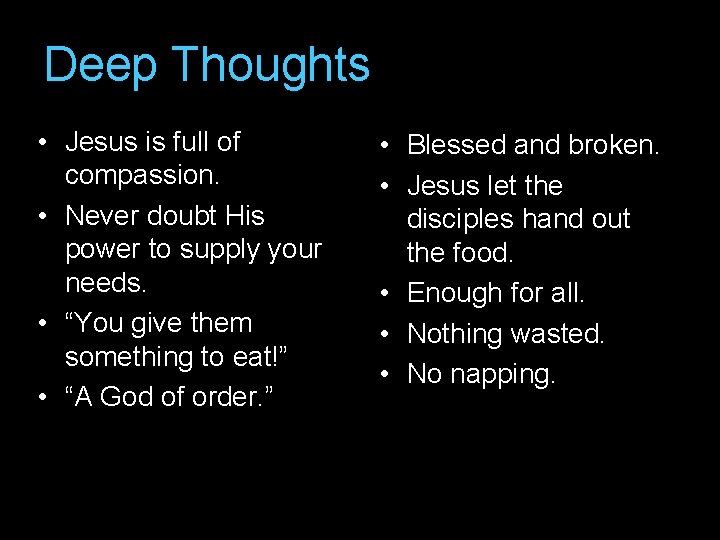 Deep Thoughts

• Jesus is full of compassion.
• Never doubt His power to supply your needs.
• “You give them something to eat!”
• “A God of order.”

• Blessed and broken.
• Jesus let the disciples hand out the food.
• Enough for all.
• Nothing wasted.
• No napping.